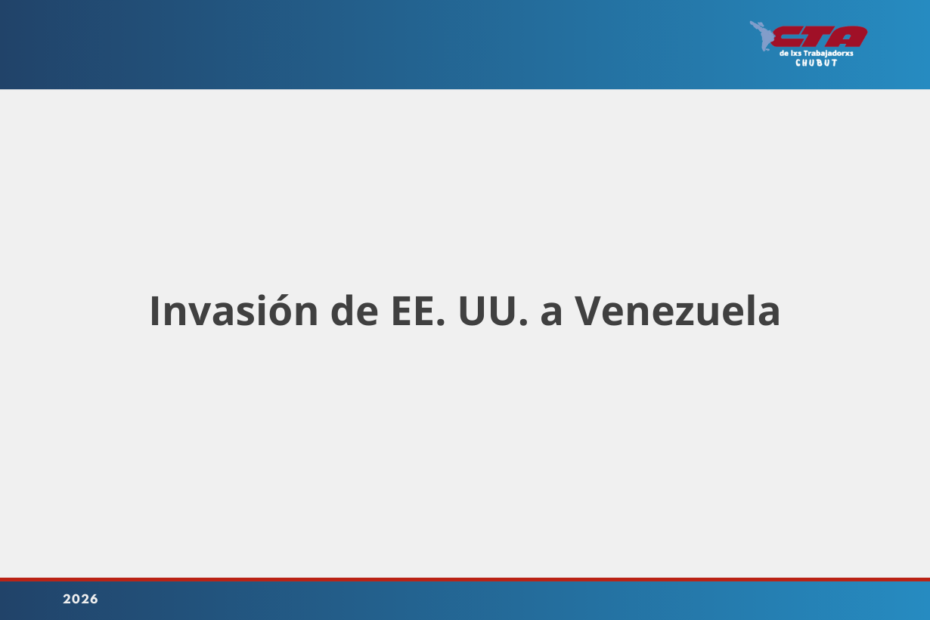 CTA
de lxs Trabajadorxs
CHUBUT

Invasión de EE. UU. a Venezuela

2026